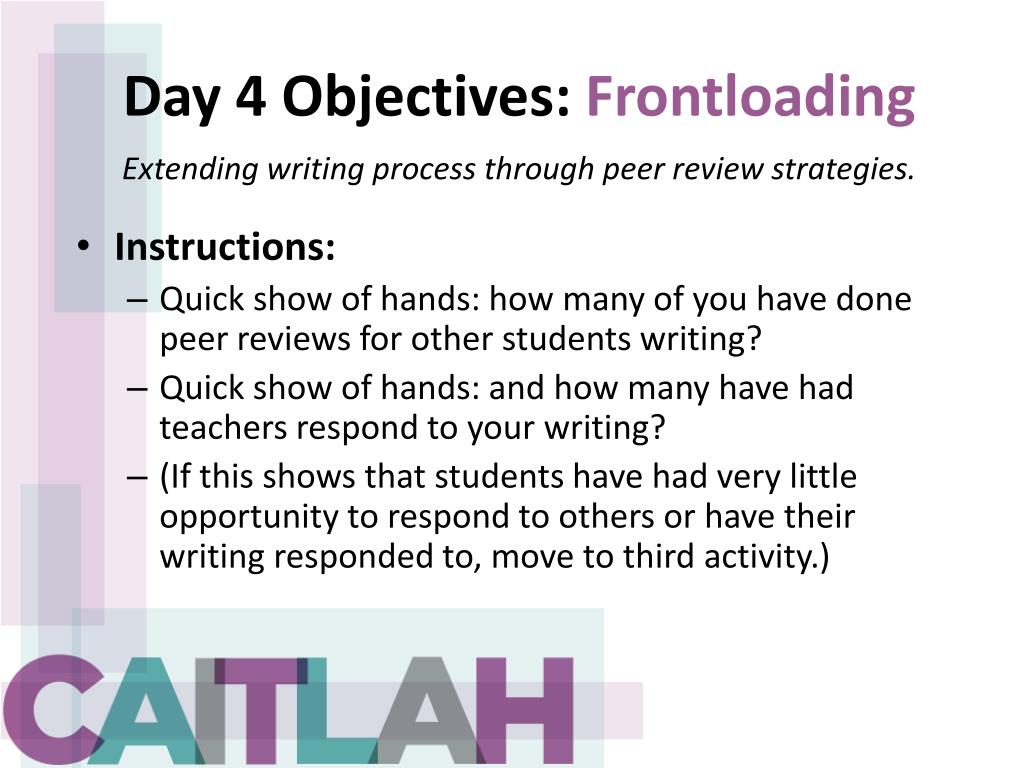 Day 4 Objectives: Frontloading

Extending writing process through peer review strategies.

• Instructions:
– Quick show of hands: how many of you have done peer reviews for other students writing?
– Quick show of hands: and how many have had teachers respond to your writing?
– (If this shows that students have had very little opportunity to respond to others or have their writing responded to, move to third activity.)

CAITLAH